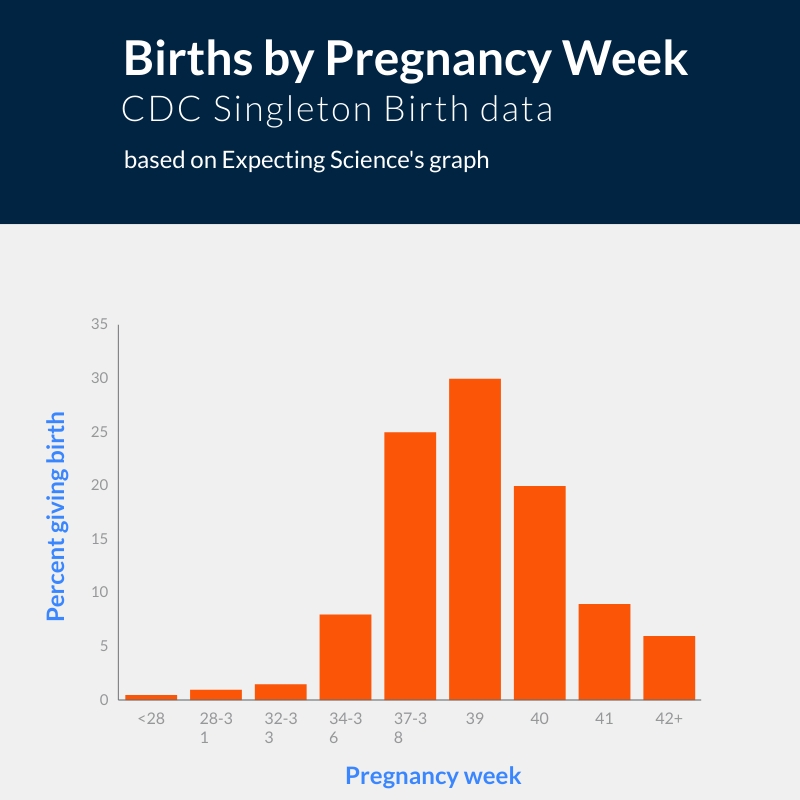 Births by Pregnancy Week
CDC Singleton Birth data

based on Expecting Science's graph

Percent giving birth

35
30
25
20
15
10
5
0

<28
28-31
32-33
34-36
37-38
39
40
41
42+

Pregnancy week